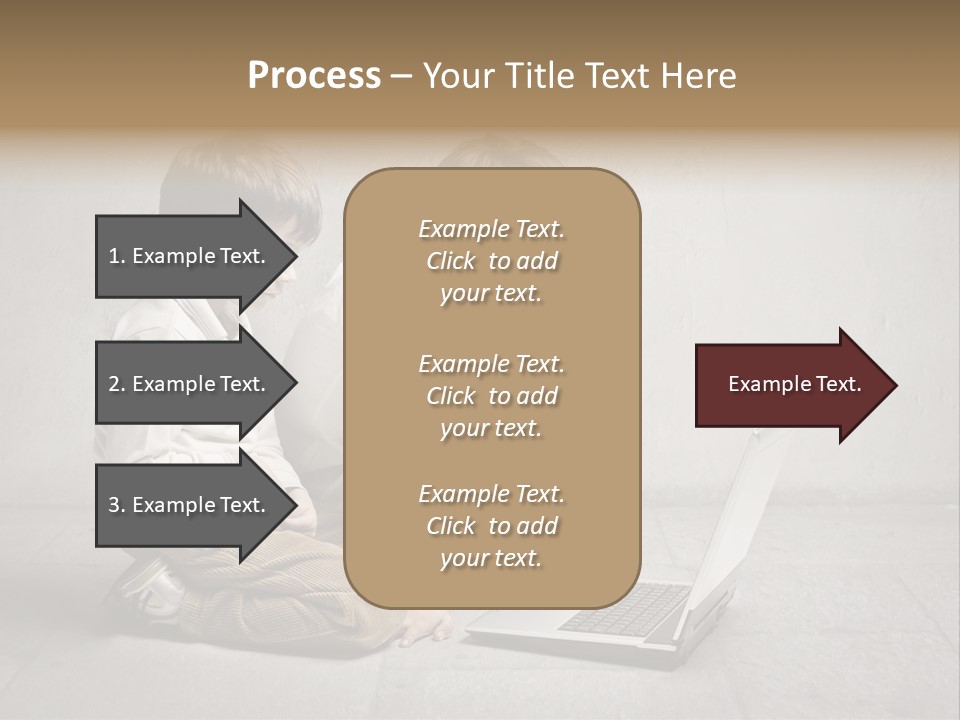 Process – Your Title Text Here

1. Example Text.

2. Example Text.

3. Example Text.

Example Text. Click to add your text.

Example Text. Click to add your text.

Example Text. Click to add your text.

Example Text.